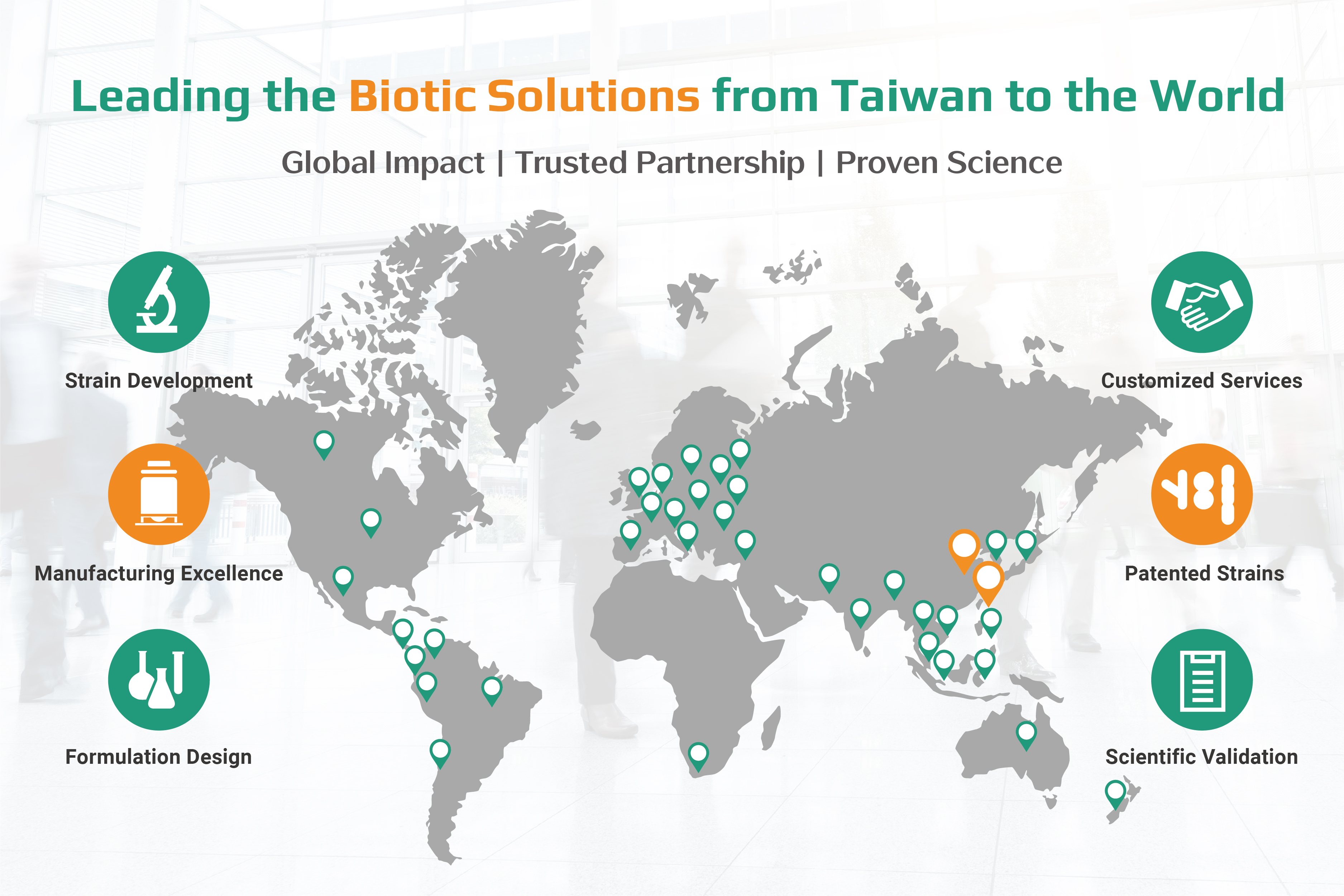 Leading the Biotic Solutions from Taiwan to the World

Global Impact | Trusted Partnership | Proven Science

Strain Development

Manufacturing Excellence

Formulation Design

Customized Services

Patented Strains

Scientific Validation